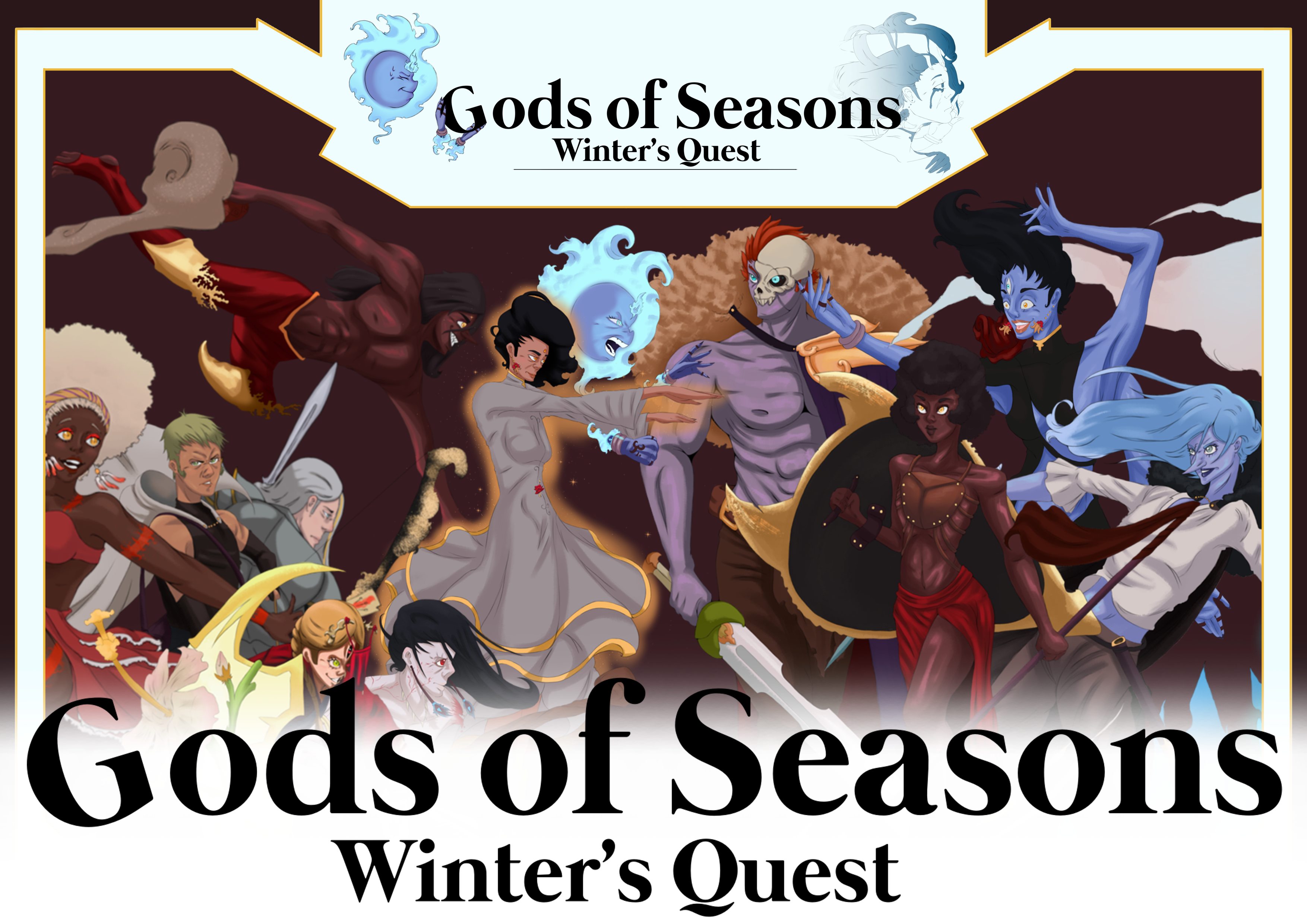 Gods of Seasons
Winter's Quest

Gods of Seasons
Winter's Quest